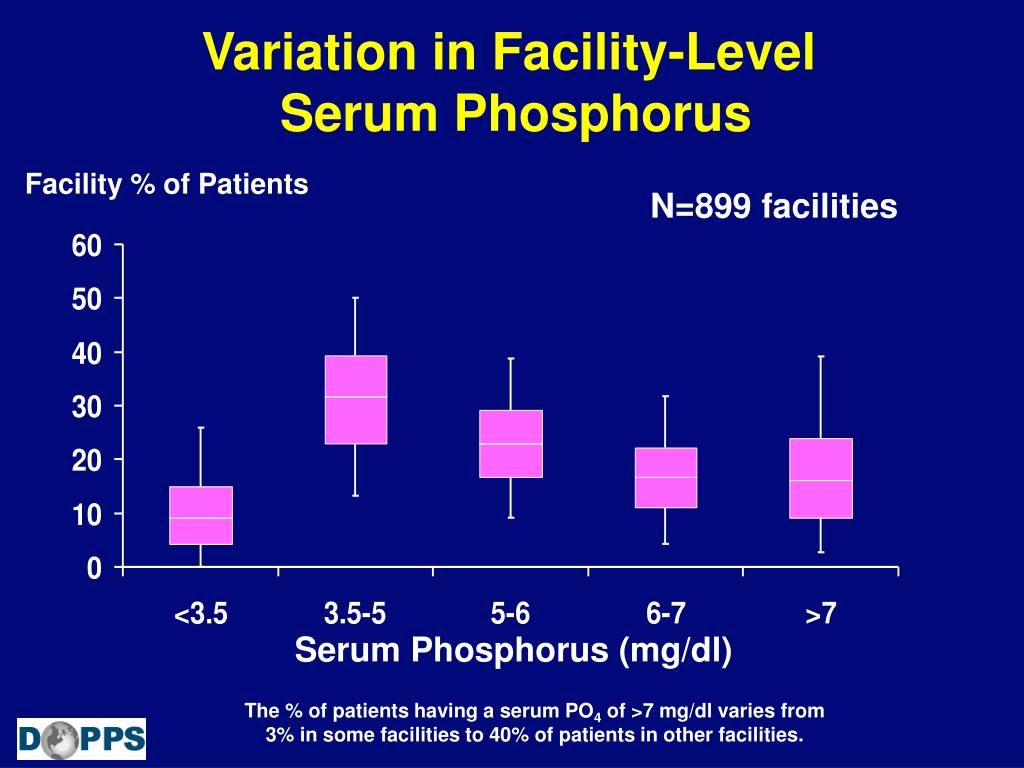 Variation in Facility-Level Serum Phosphorus

Facility % of Patients

N=899 facilities

60
50
40
30
20
10
0

<3.5
3.5-5
5-6
6-7
>7

Serum Phosphorus (mg/dl)

The % of patients having a serum $PO_4$ of >7 mg/dl varies from 3% in some facilities to 40% of patients in other facilities.

DOPPS